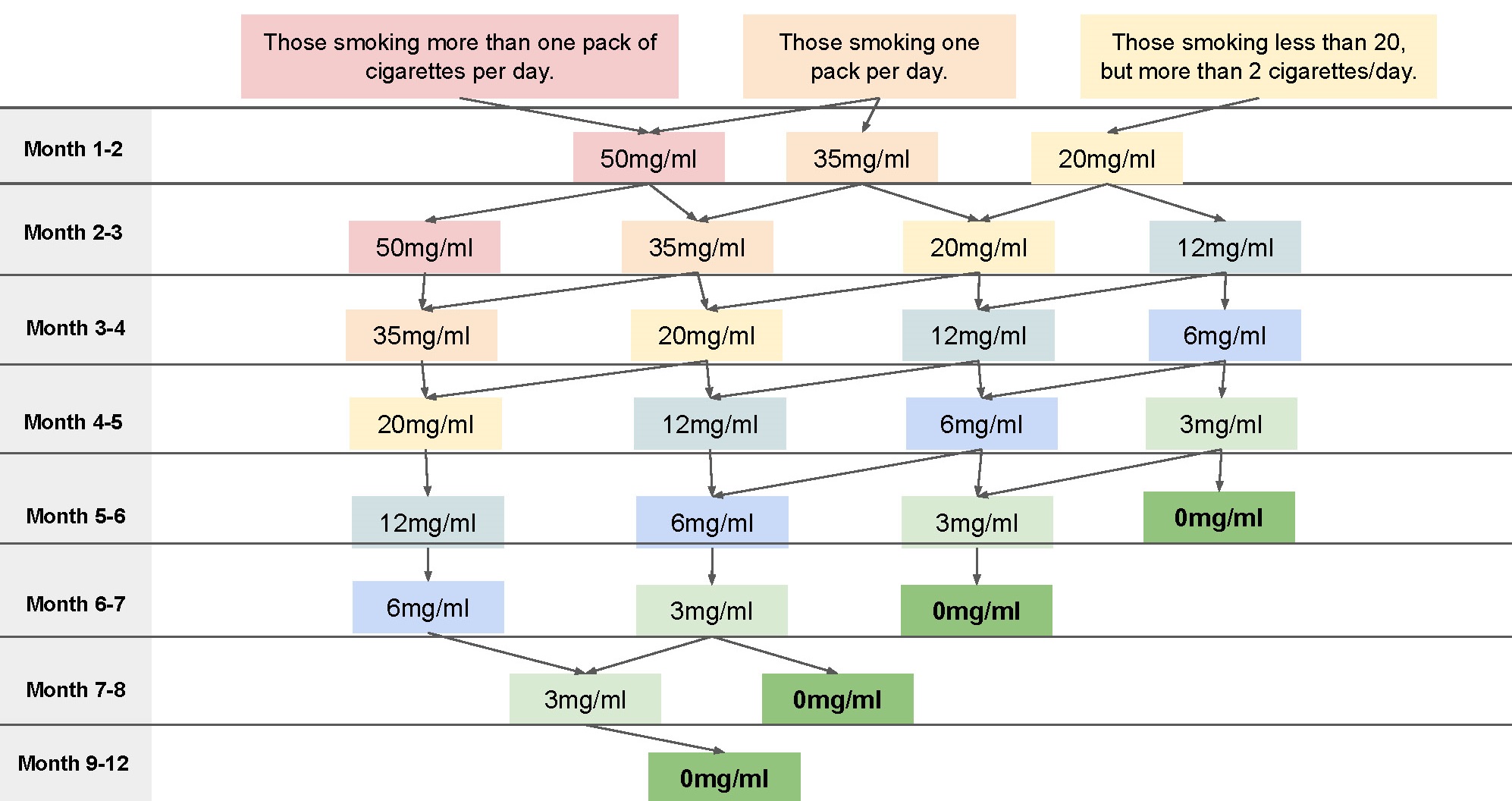 Those smoking more than one pack of cigarettes per day.

Those smoking one pack per day.

Those smoking less than 20, but more than 2 cigarettes/day.

Month 1-2
50mg/ml
35mg/ml
20mg/ml

Month 2-3
50mg/ml
35mg/ml
20mg/ml
12mg/ml

Month 3-4
35mg/ml
20mg/ml
12mg/ml
6mg/ml

Month 4-5
20mg/ml
12mg/ml
6mg/ml
3mg/ml

Month 5-6
12mg/ml
6mg/ml
3mg/ml
0mg/ml

Month 6-7
6mg/ml
3mg/ml
0mg/ml

Month 7-8
3mg/ml
0mg/ml

Month 9-12
0mg/ml